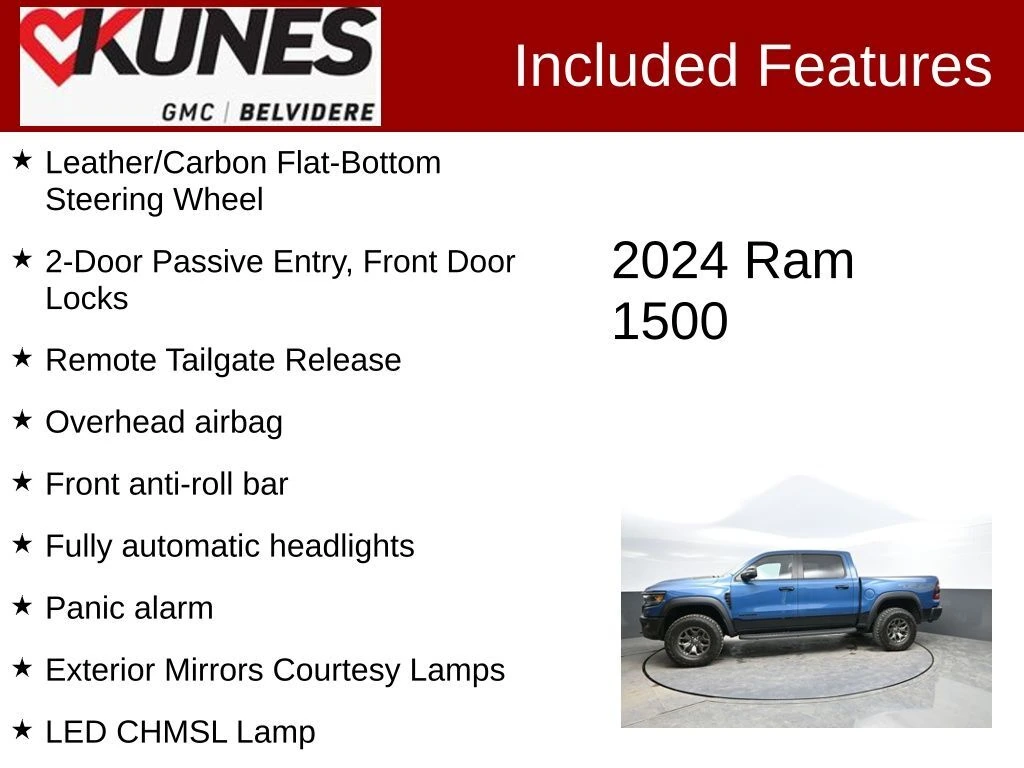 KUNES
GMC | BELVIDERE

Included Features

★ Leather/Carbon Flat-Bottom Steering Wheel

★ 2-Door Passive Entry, Front Door Locks

★ Remote Tailgate Release

★ Overhead airbag

★ Front anti-roll bar

★ Fully automatic headlights

★ Panic alarm

★ Exterior Mirrors Courtesy Lamps

★ LED CHMSL Lamp

2024 Ram 1500